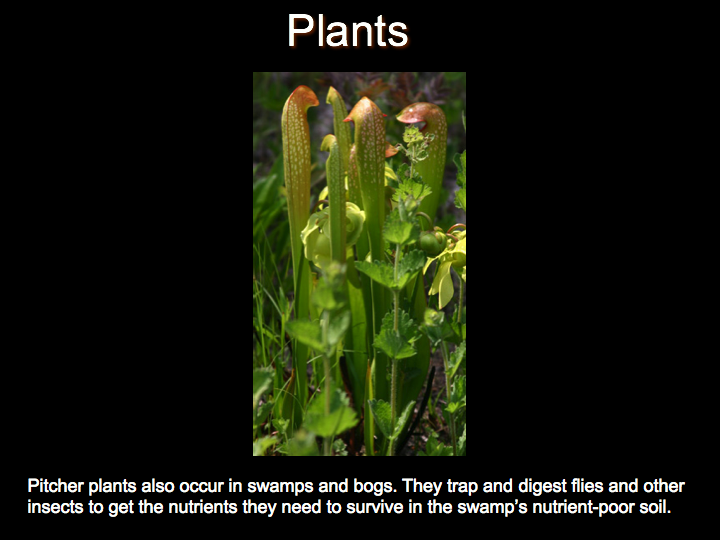 Plants

Pitcher plants also occur in swamps and bogs. They trap and digest flies and other insects to get the nutrients they need to survive in the swamp's nutrient-poor soil.